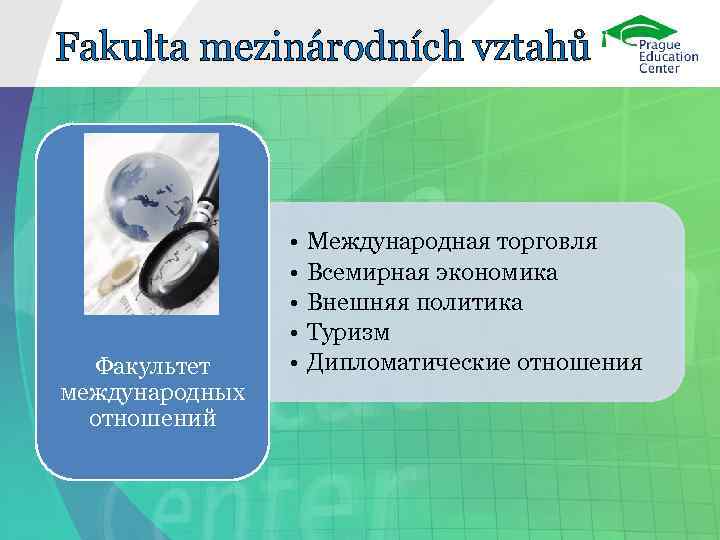 Fakulta mezinárodních vztahů

Prague Education Center

Факультет международных отношений

• Международная торговля
• Всемирная экономика
• Внешняя политика
• Туризм
• Дипломатические отношения